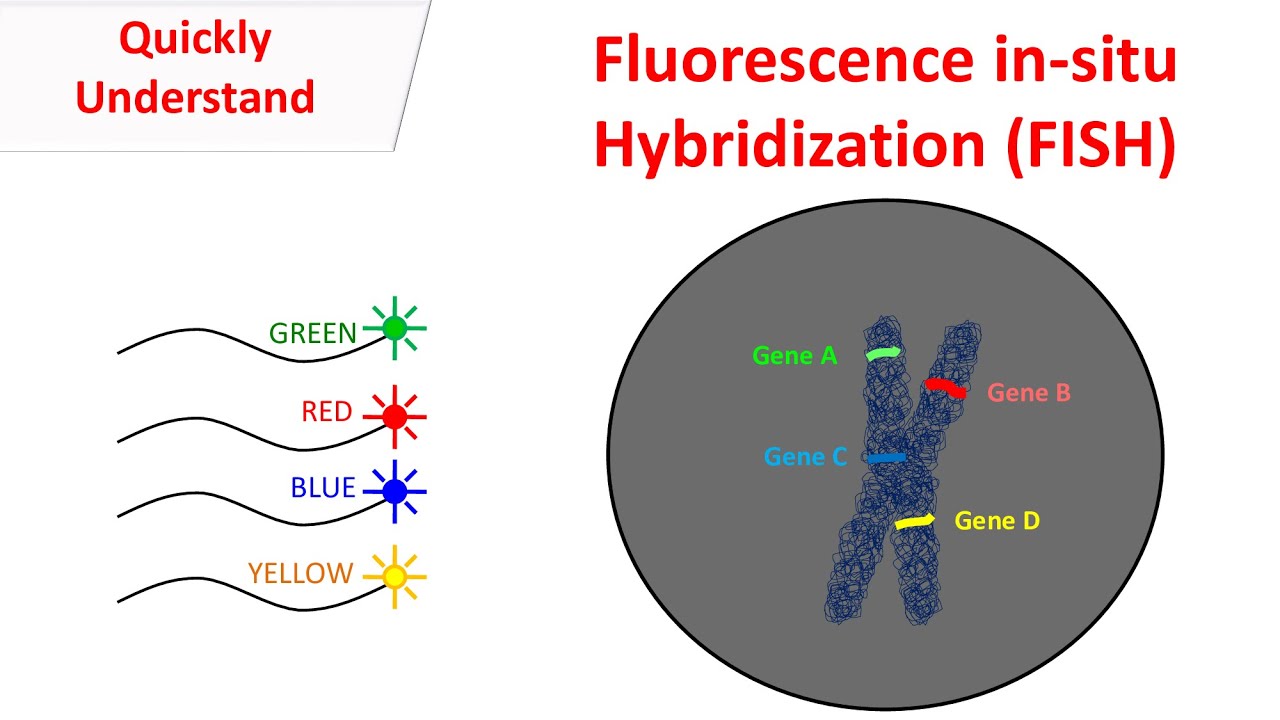 Quickly Understand

Fluorescence in-situ Hybridization (FISH)

GREEN

RED

BLUE

YELLOW

Gene A

Gene B

Gene C

Gene D